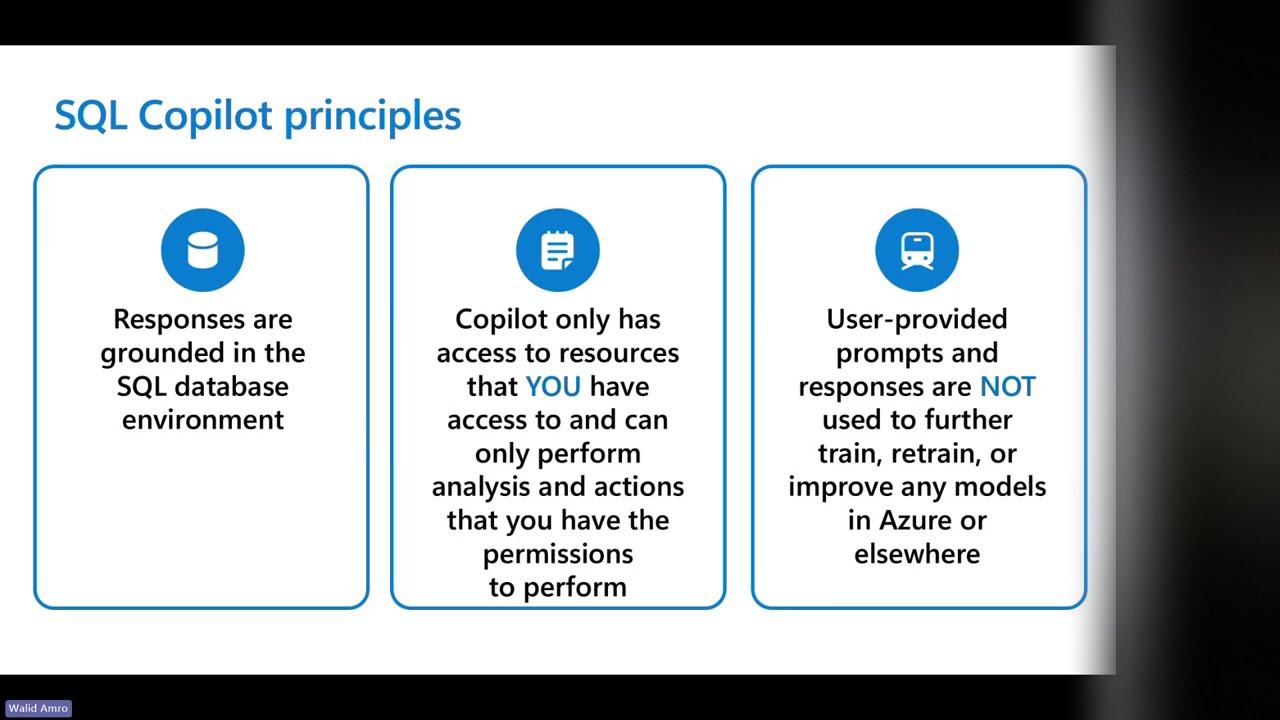 SQL Copilot principles

Responses are grounded in the SQL database environment

Copilot only has access to resources that YOU have access to and can only perform analysis and actions that you have the permissions to perform

User-provided prompts and responses are NOT used to further train, retrain, or improve any models in Azure or elsewhere

Walid Amro